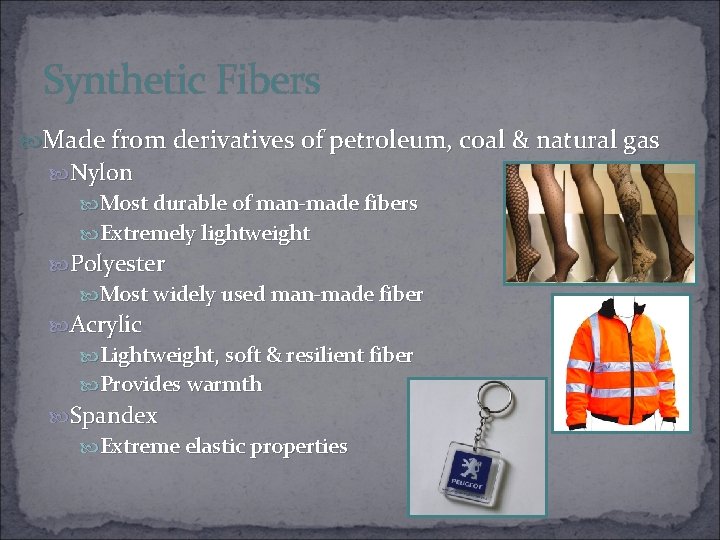 Synthetic Fibers

Made from derivatives of petroleum, coal & natural gas

Nylon

Most durable of man-made fibers

Extremely lightweight

Polyester

Most widely used man-made fiber

Acrylic

Lightweight, soft & resilient fiber

Provides warmth

Spandex

Extreme elastic properties

PEUGEOT